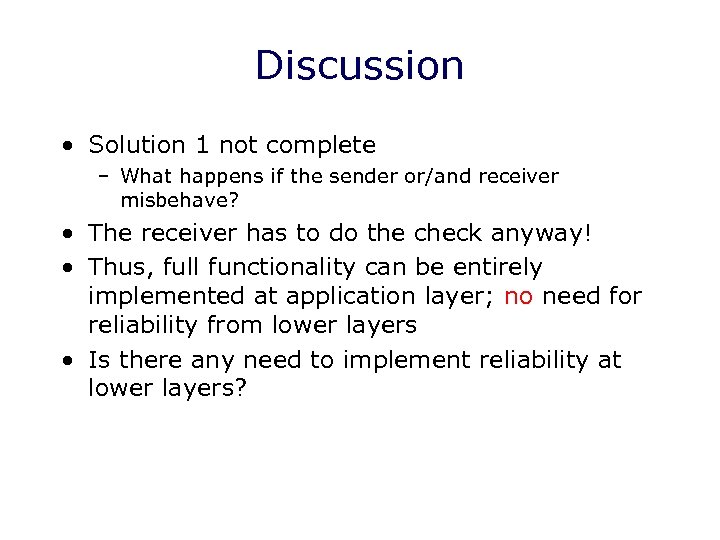 Discussion

• Solution 1 not complete
– What happens if the sender or/and receiver misbehave?
• The receiver has to do the check anyway!
• Thus, full functionality can be entirely implemented at application layer; no need for reliability from lower layers
• Is there any need to implement reliability at lower layers?